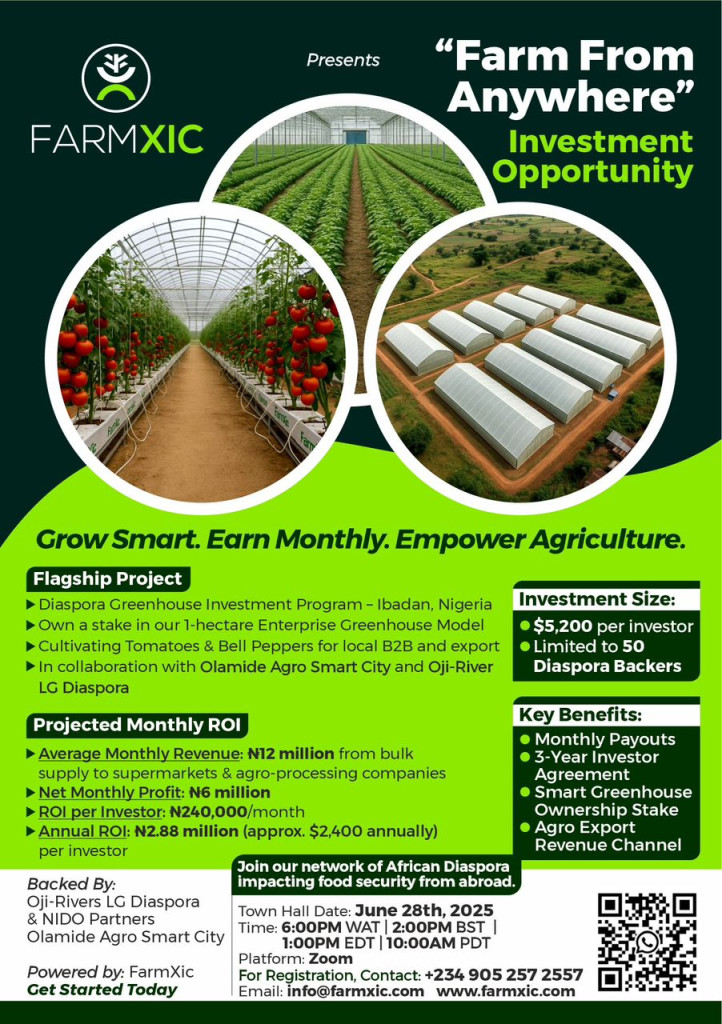 FARMXIC

Presents

"Farm From Anywhere"

Investment Opportunity

Grow Smart. Earn Monthly. Empower Agriculture.

Flagship Project

▸ Diaspora Greenhouse Investment Program – Ibadan, Nigeria
▸ Own a stake in our 1-hectare Enterprise Greenhouse Model
▸ Cultivating Tomatoes & Bell Peppers for local B2B and export
▸ In collaboration with Olamide Agro Smart City and Oji-River LG Diaspora

Projected Monthly ROI

▸ Average Monthly Revenue: ₦12 million from bulk supply to supermarkets & agro-processing companies
▸ Net Monthly Profit: ₦6 million
▸ ROI per Investor: ₦240,000/month
▸ Annual ROI: ₦2.88 million (approx. $2,400 annually) per investor

Investment Size:
● $5,200 per investor
● Limited to 50 Diaspora Backers

Key Benefits:
● Monthly Payouts
● 3-Year Investor Agreement
● Smart Greenhouse Ownership Stake
● Agro Export Revenue Channel

Backed By:
Oji-Rivers LG Diaspora & NIDO Partners
Olamide Agro Smart City

Powered by: FarmXic
Get Started Today

Join our network of African Diaspora impacting food security from abroad.

Town Hall Date: June 28th, 2025
Time: 6:00PM WAT | 2:00PM BST | 1:00PM EDT | 10:00AM PDT
Platform: Zoom
For Registration, Contact: +234 905 257 2557
Email: info@farmxic.com www.farmxic.com